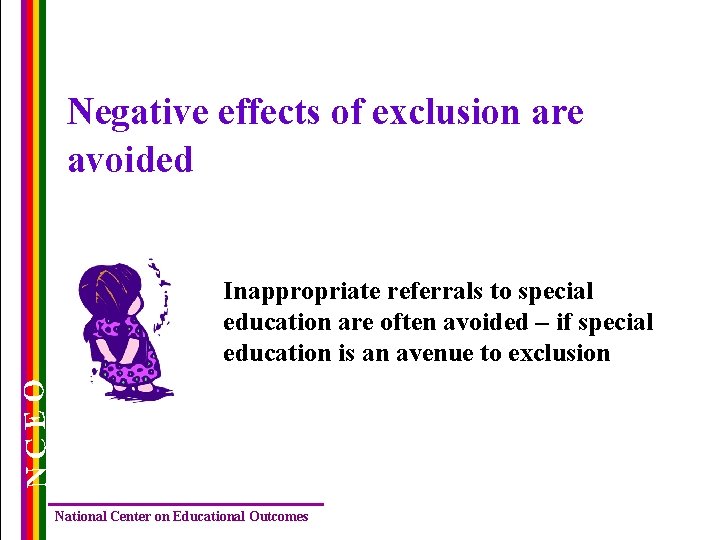 Negative effects of exclusion are avoided

Inappropriate referrals to special education are often avoided – if special education is an avenue to exclusion

NCEO

National Center on Educational Outcomes